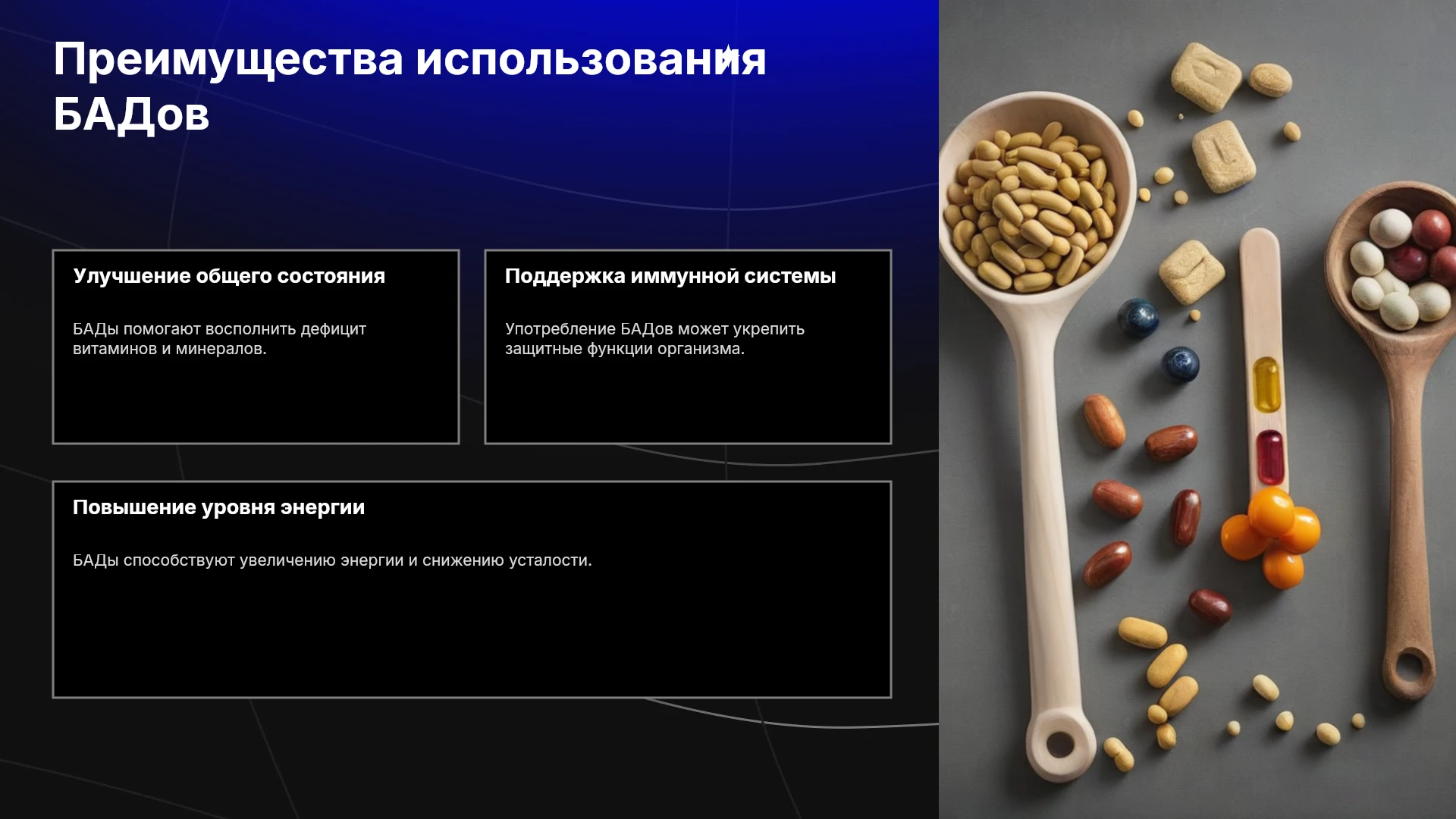 Преимущества использования БАДов

Улучшение общего состояния

БАДы помогают восполнить дефицит витаминов и минералов.

Поддержка иммунной системы

Употребление БАДов может укрепить защитные функции организма.

Повышение уровня энергии

БАДы способствуют увеличению энергии и снижению усталости.